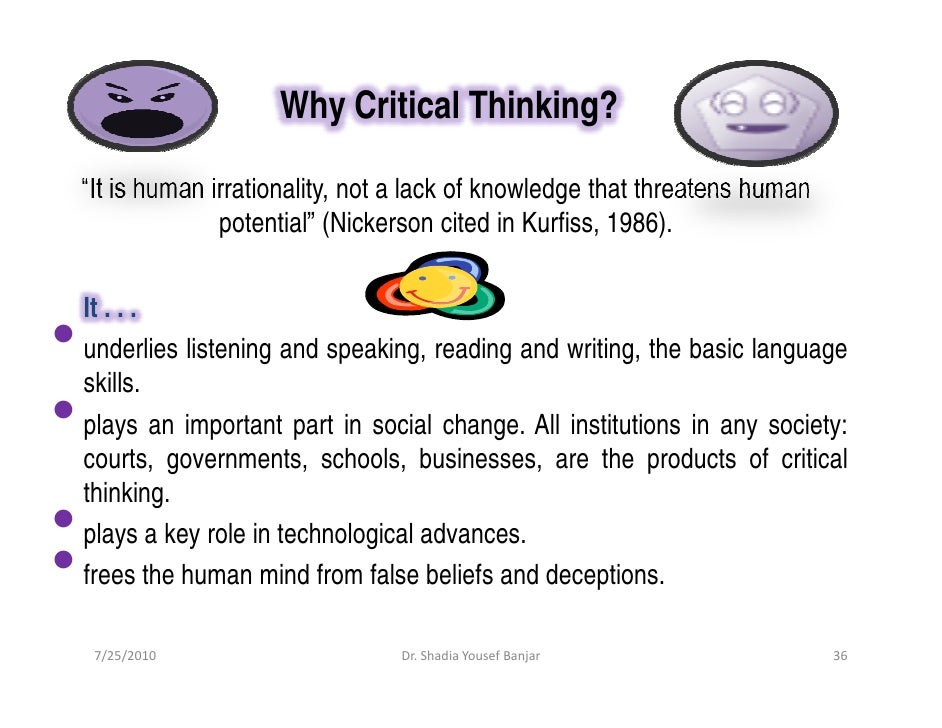 Why Critical Thinking?

"It is human irrationality, not a lack of knowledge that threatens human potential" (Nickerson cited in Kurfiss, 1986).

It . . .

- underlies listening and speaking, reading and writing, the basic language skills.
- plays an important part in social change. All institutions in any society: courts, governments, schools, businesses, are the products of critical thinking.
- plays a key role in technological advances.
- frees the human mind from false beliefs and deceptions.

7/25/2010 Dr. Shadia Yousef Banjar 36